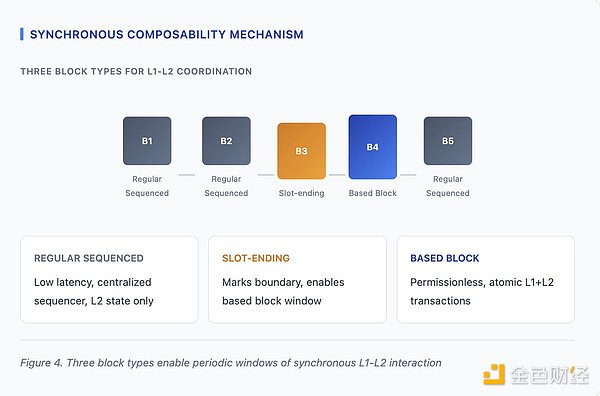 SYNCHRONOUS COMPOSABILITY MECHANISM

THREE BLOCK TYPES FOR L1-L2 COORDINATION

B1
Regular Sequenced

B2
Regular Sequenced

B3
Slot-ending

B4
Based Block

B5
Regular Sequenced

REGULAR SEQUENCED
Low latency, centralized sequencer, L2 state only

SLOT-ENDING
Marks boundary, enables based block window

BASED BLOCK
Permissionless, atomic L1+L2 transactions

Figure 4. Three block types enable periodic windows of synchronous L1-L2 interaction

金色财经